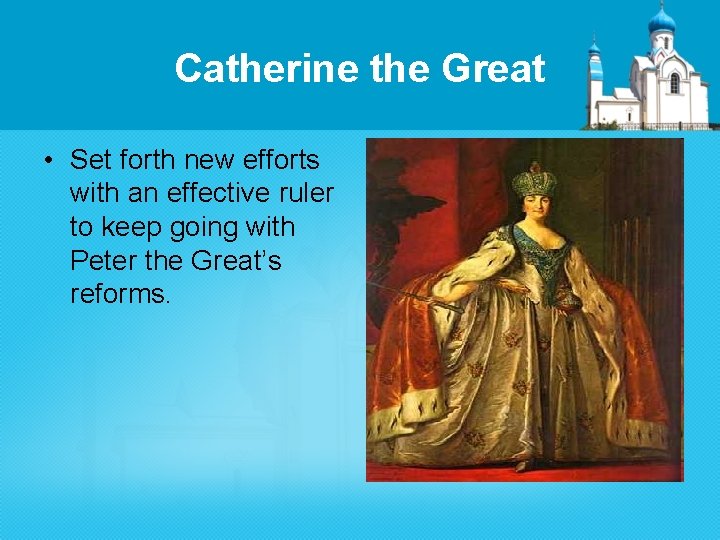 Catherine the Great

• Set forth new efforts with an effective ruler to keep going with Peter the Great's reforms.